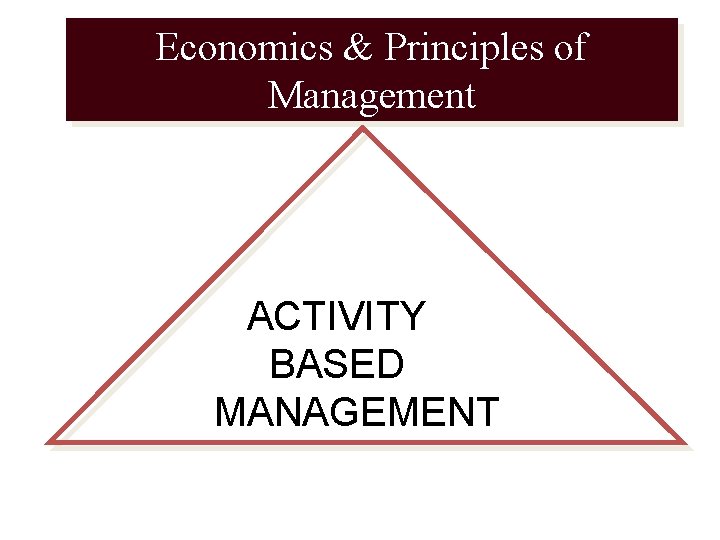 Economics & Principles of Management

ACTIVITY BASED MANAGEMENT